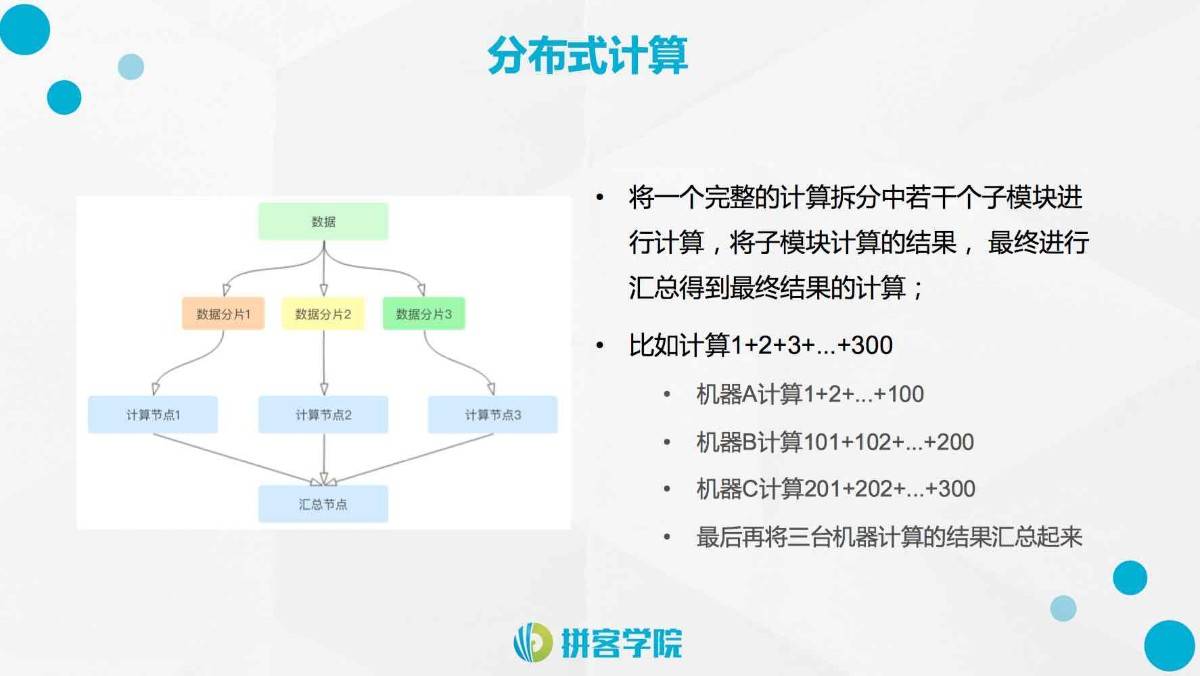 分布式计算

数据

数据分片1

数据分片2

数据分片3

计算节点1

计算节点2

计算节点3

汇总节点

• 将一个完整的计算拆分中若干个子模块进行计算，将子模块计算的结果， 最终进行汇总得到最终结果的计算；

• 比如计算1+2+3+...+300

• 机器A计算1+2+...+100

• 机器B计算101+102+...+200

• 机器C计算201+202+...+300

• 最后再将三台机器计算的结果汇总起来

拼客学院